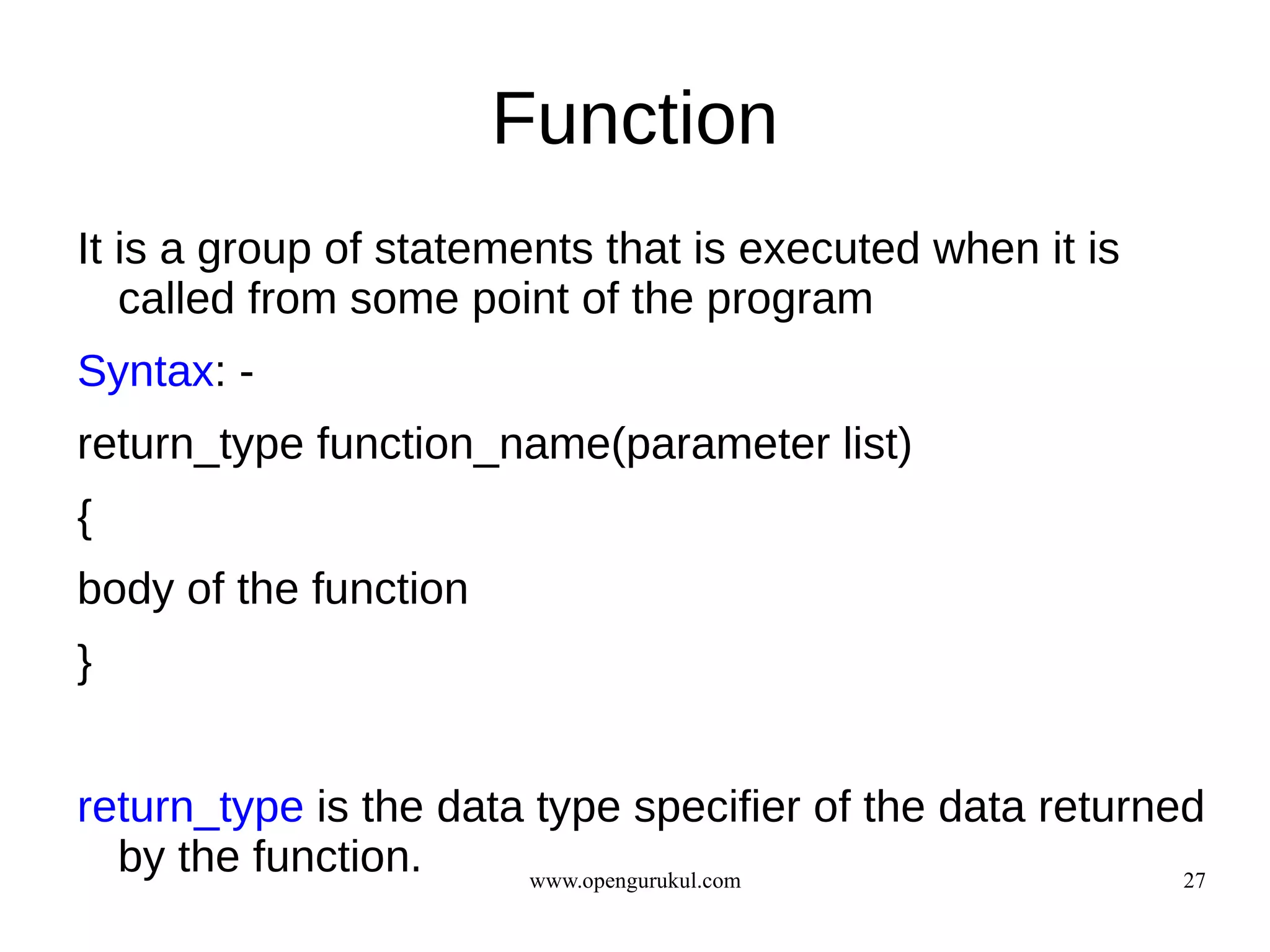 Function

It is a group of statements that is executed when it is called from some point of the program

Syntax: -

return_type function_name(parameter list)

{

body of the function

}

return_type is the data type specifier of the data returned by the function.

www.opengurukul.com

27